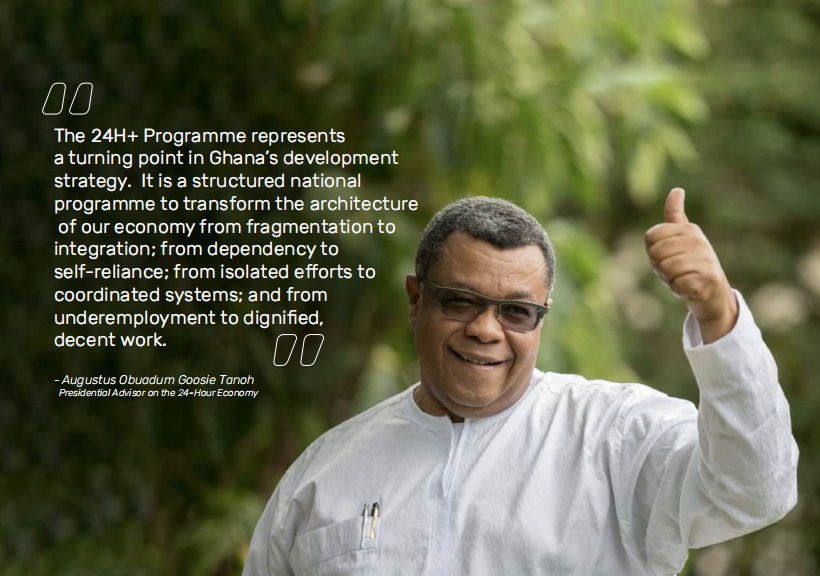 The 24H+ Programme represents a turning point in Ghana's development strategy. It is a structured national programme to transform the architecture of our economy from fragmentation to integration; from dependency to self-reliance; from isolated efforts to coordinated systems; and from underemployment to dignified, decent work.

- Augustus Obuadum Goosie Tanoh
Presidential Advisor on the 24-Hour Economy